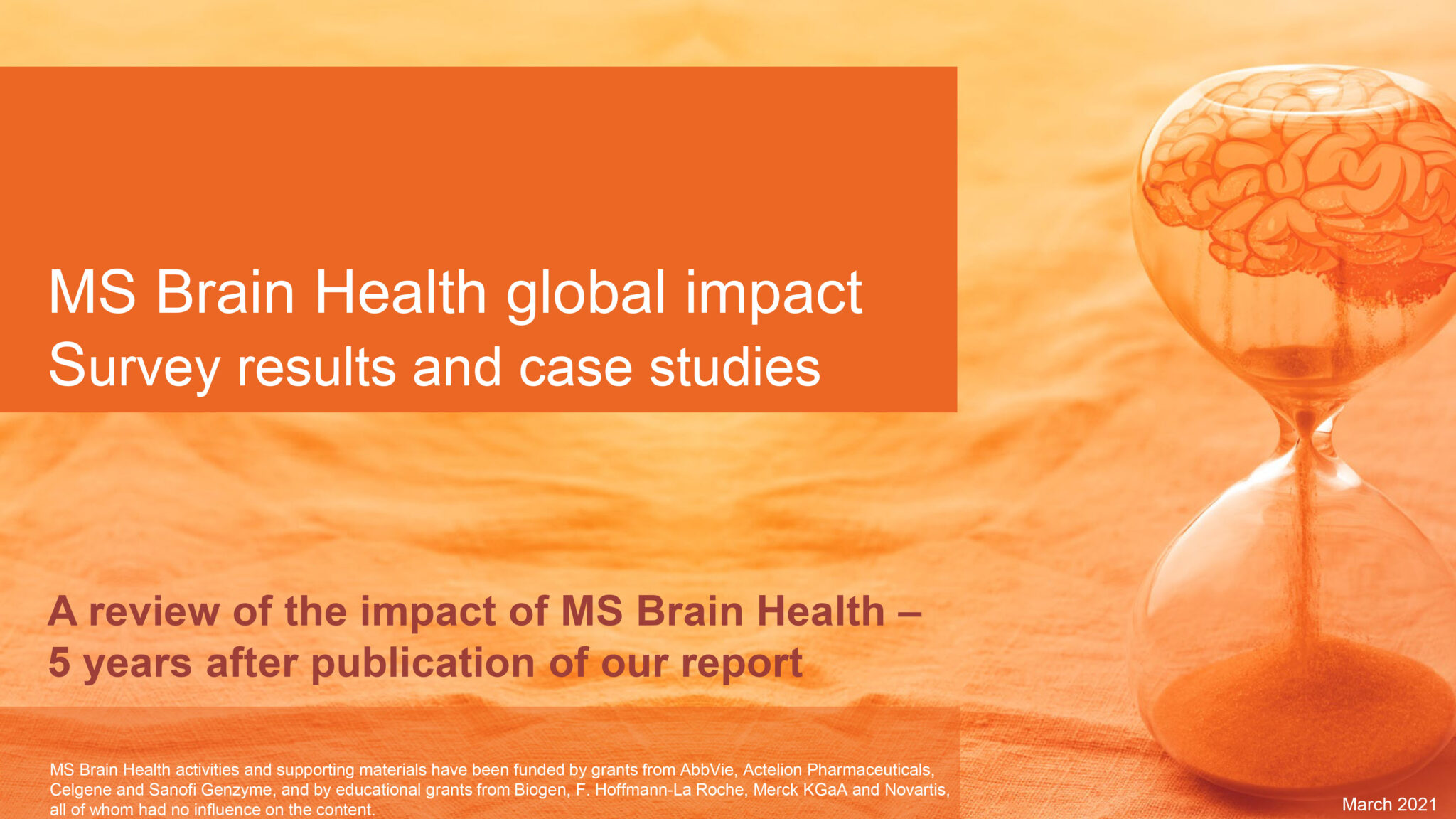 MS Brain Health global impact
Survey results and case studies

A review of the impact of MS Brain Health – 5 years after publication of our report

MS Brain Health activities and supporting materials have been funded by grants from AbbVie, Actelion Pharmaceuticals, Celgene and Sanofi Genzyme, and by educational grants from Biogen, F. Hoffmann-La Roche, Merck KGaA and Novartis, all of whom had no influence on the content.

March 2021